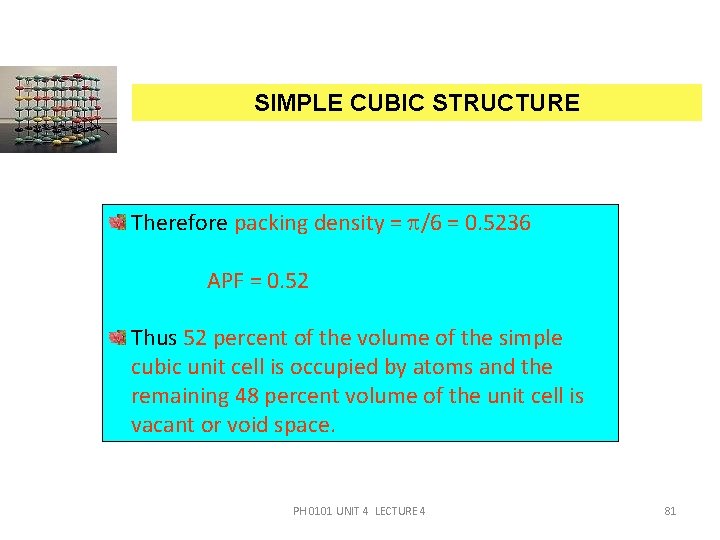 SIMPLE CUBIC STRUCTURE

Therefore packing density = $\pi/6$ = 0.5236

APF = 0.52

Thus 52 percent of the volume of the simple cubic unit cell is occupied by atoms and the remaining 48 percent volume of the unit cell is vacant or void space.

PH 0101 UNIT 4 LECTURE 4

81